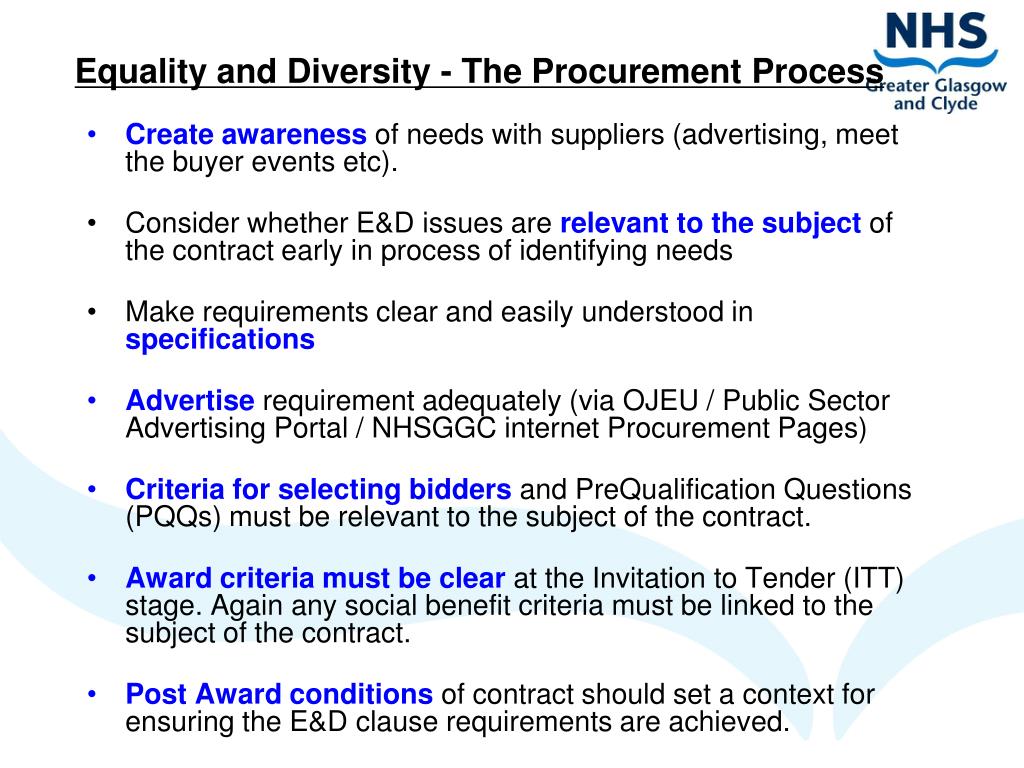 NHS
Greater Glasgow and Clyde

Equality and Diversity - The Procurement Process

• Create awareness of needs with suppliers (advertising, meet the buyer events etc).

• Consider whether E&D issues are relevant to the subject of the contract early in process of identifying needs

• Make requirements clear and easily understood in specifications

• Advertise requirement adequately (via OJEU / Public Sector Advertising Portal / NHSGGC internet Procurement Pages)

• Criteria for selecting bidders and PreQualification Questions (PQQs) must be relevant to the subject of the contract.

• Award criteria must be clear at the Invitation to Tender (ITT) stage. Again any social benefit criteria must be linked to the subject of the contract.

• Post Award conditions of contract should set a context for ensuring the E&D clause requirements are achieved.